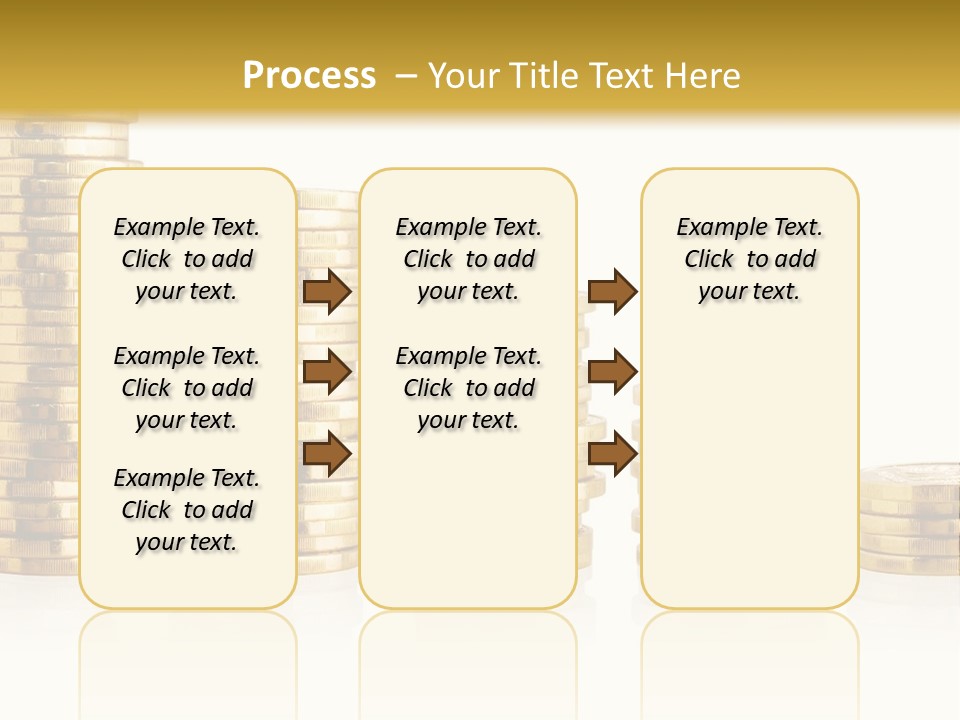 Process – Your Title Text Here

Example Text. Click to add your text.

Example Text. Click to add your text.

Example Text. Click to add your text.

Example Text. Click to add your text.

Example Text. Click to add your text.

Example Text. Click to add your text.